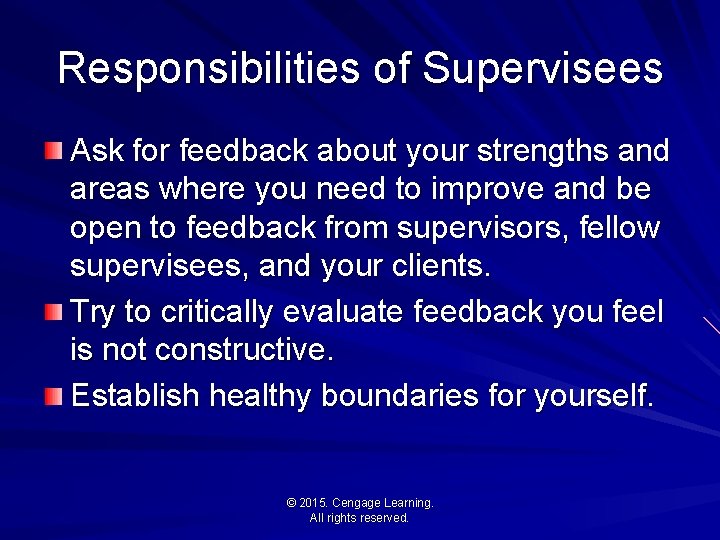 Responsibilities of Supervisees

Ask for feedback about your strengths and areas where you need to improve and be open to feedback from supervisors, fellow supervisees, and your clients.

Try to critically evaluate feedback you feel is not constructive.

Establish healthy boundaries for yourself.

© 2015. Cengage Learning. All rights reserved.